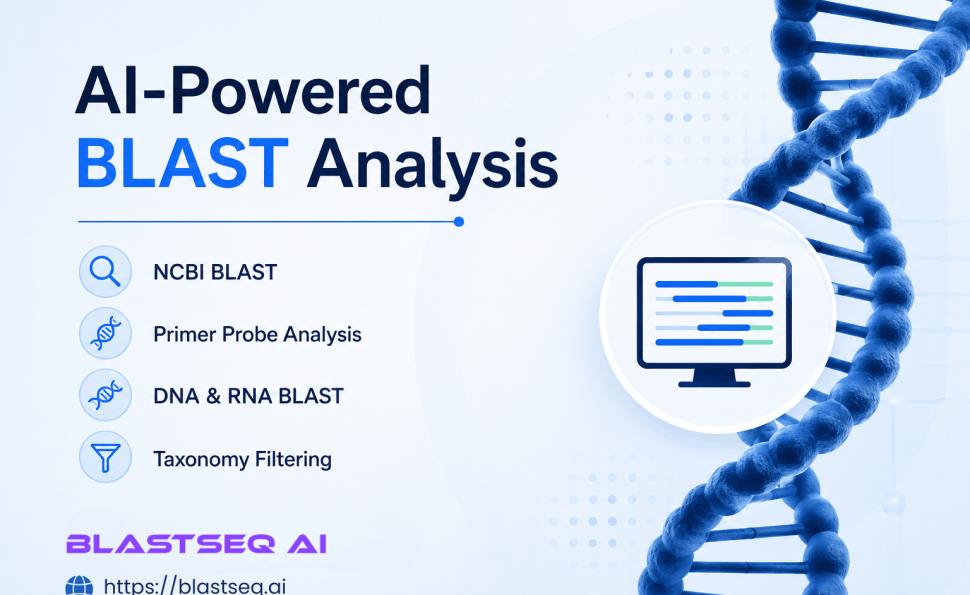 AI-Powered
BLAST Analysis

NCBI BLAST

Primer Probe Analysis

DNA & RNA BLAST

Taxonomy Filtering

BLASTSEQ AI

https://blastseq.ai